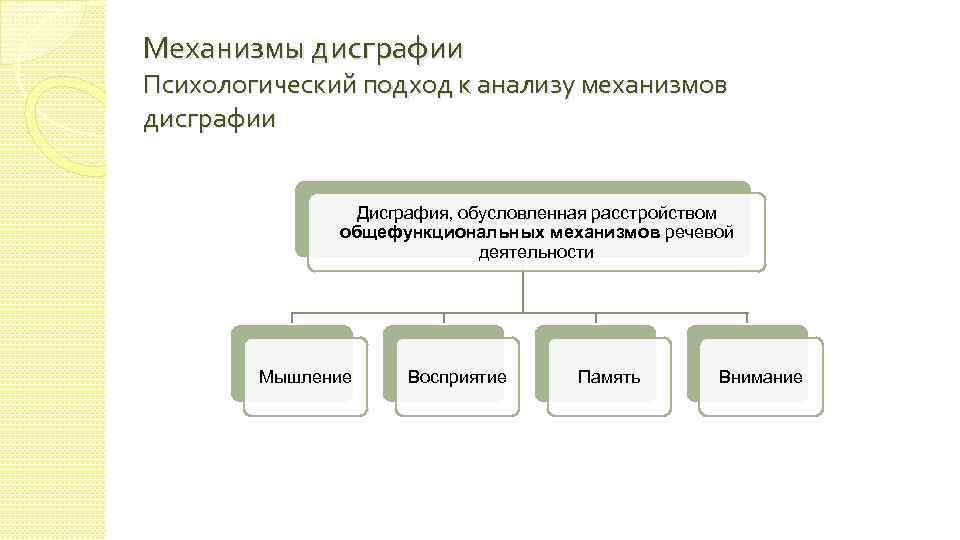 Механизмы дисграфии
Психологический подход к анализу механизмов дисграфии

Дисграфия, обусловленная расстройством общефункциональных механизмов речевой деятельности

Мышление

Восприятие

Память

Внимание